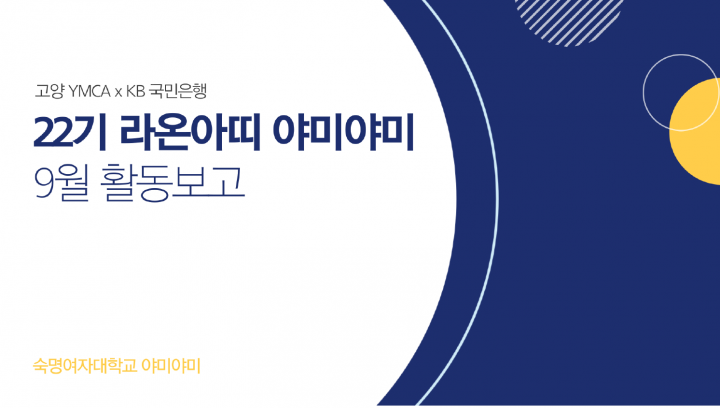 고양 YMCA x KB 국민은행

22기 라온아띠 야미야미

9월 활동보고

숙명여자대학교 야미야미